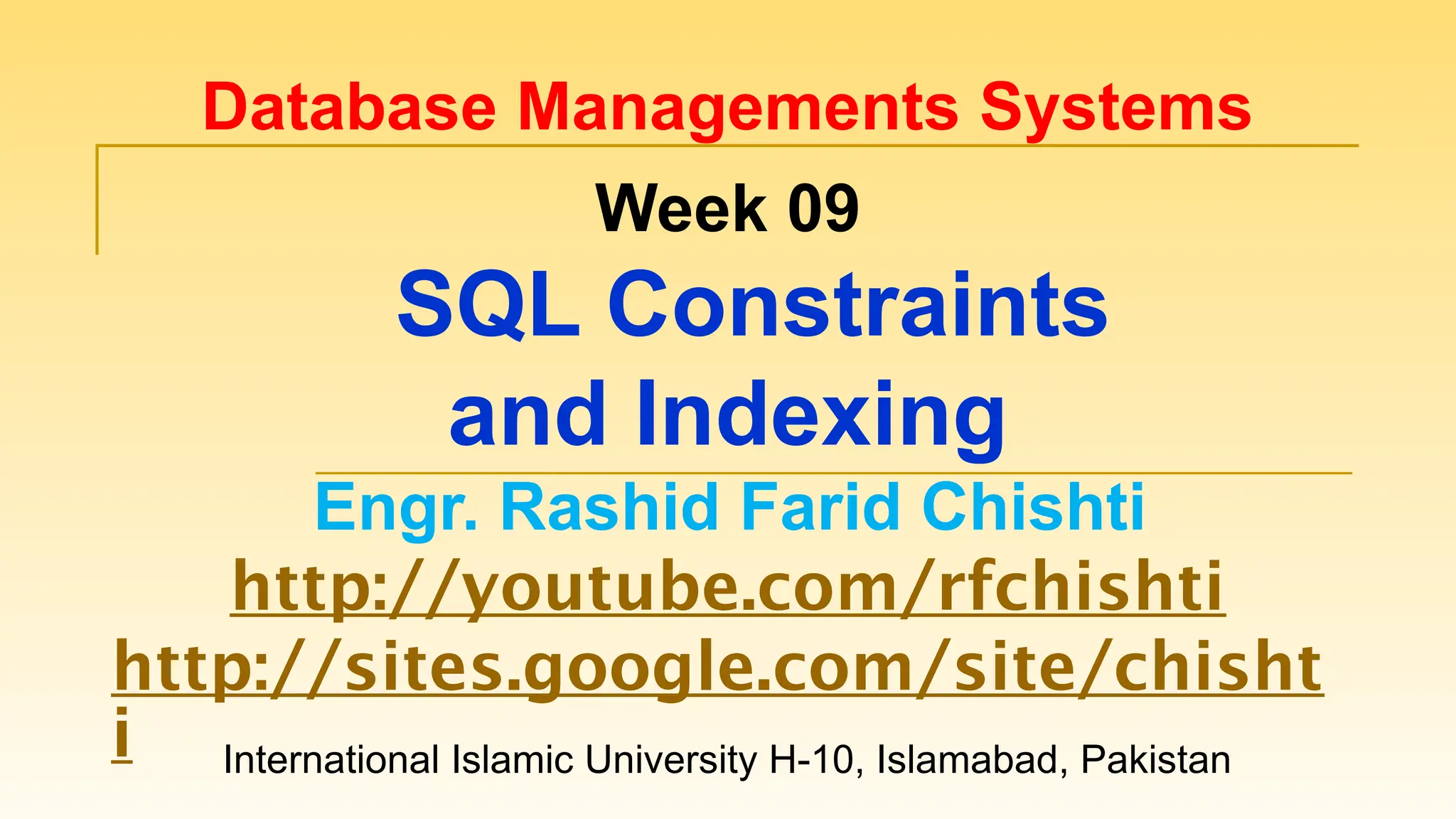 Database Managements Systems

Week 09

SQL Constraints and Indexing

Engr. Rashid Farid Chishti

http://youtube.com/rfchishti

http://sites.google.com/site/chishti

International Islamic University H-10, Islamabad, Pakistan